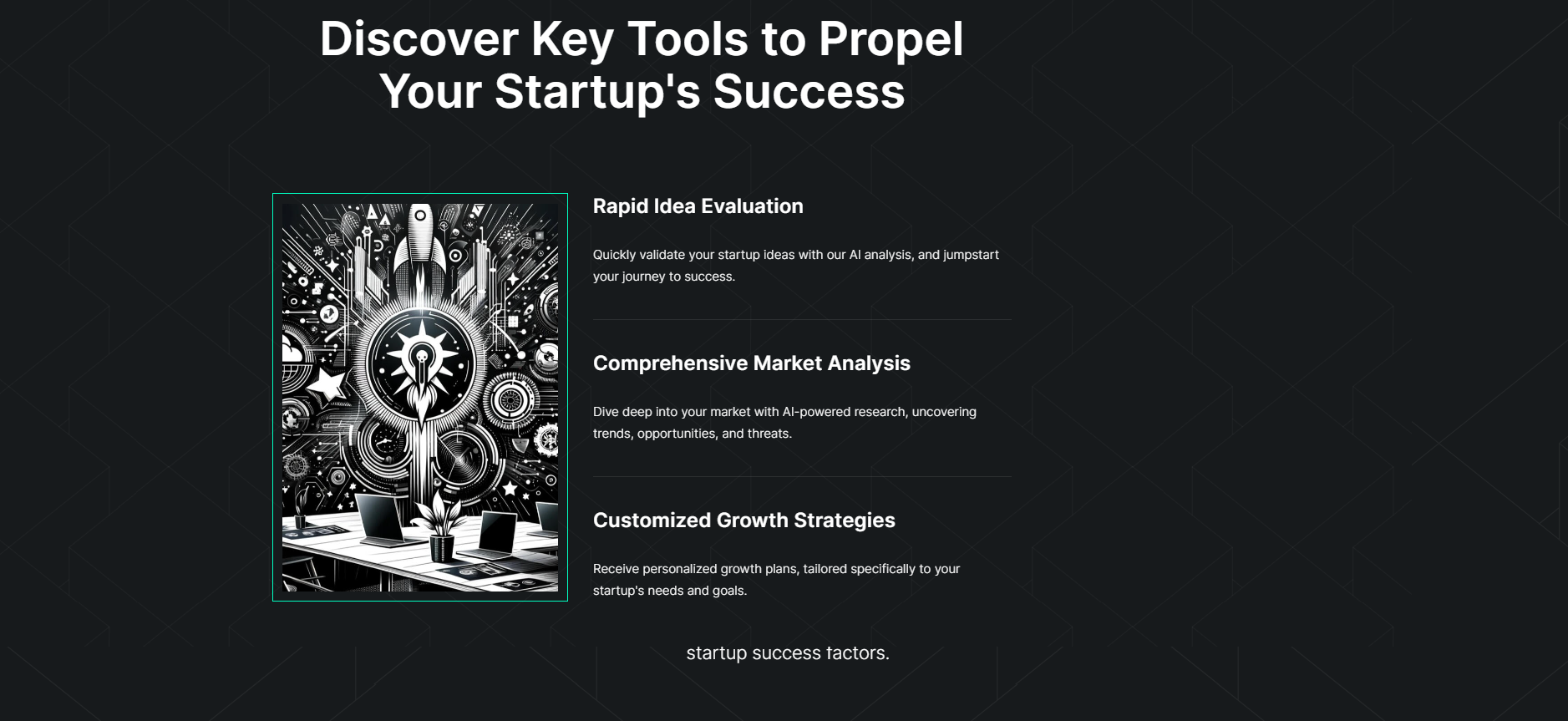 Discover Key Tools to Propel Your Startup's Success

Rapid Idea Evaluation

Quickly validate your startup ideas with our AI analysis, and jumpstart your journey to success.

Comprehensive Market Analysis

Dive deep into your market with AI-powered research, uncovering trends, opportunities, and threats.

Customized Growth Strategies

Receive personalized growth plans, tailored specifically to your startup's needs and goals.

startup success factors.